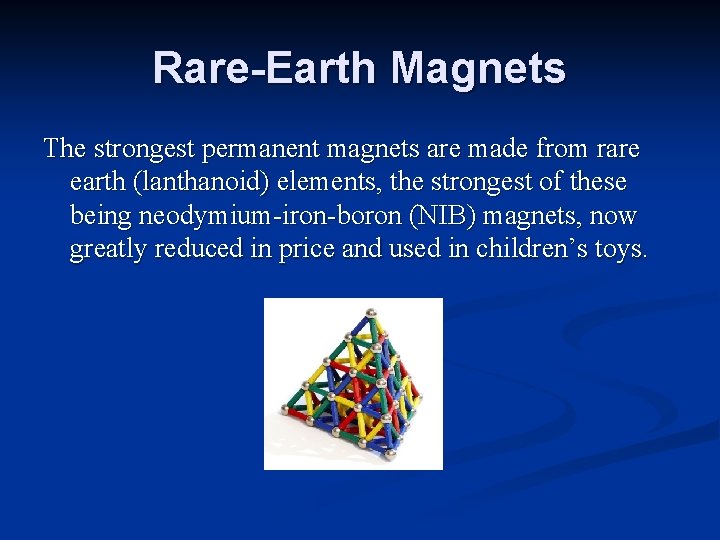 Rare-Earth Magnets

The strongest permanent magnets are made from rare earth (lanthanoid) elements, the strongest of these being neodymium-iron-boron (NIB) magnets, now greatly reduced in price and used in children’s toys.